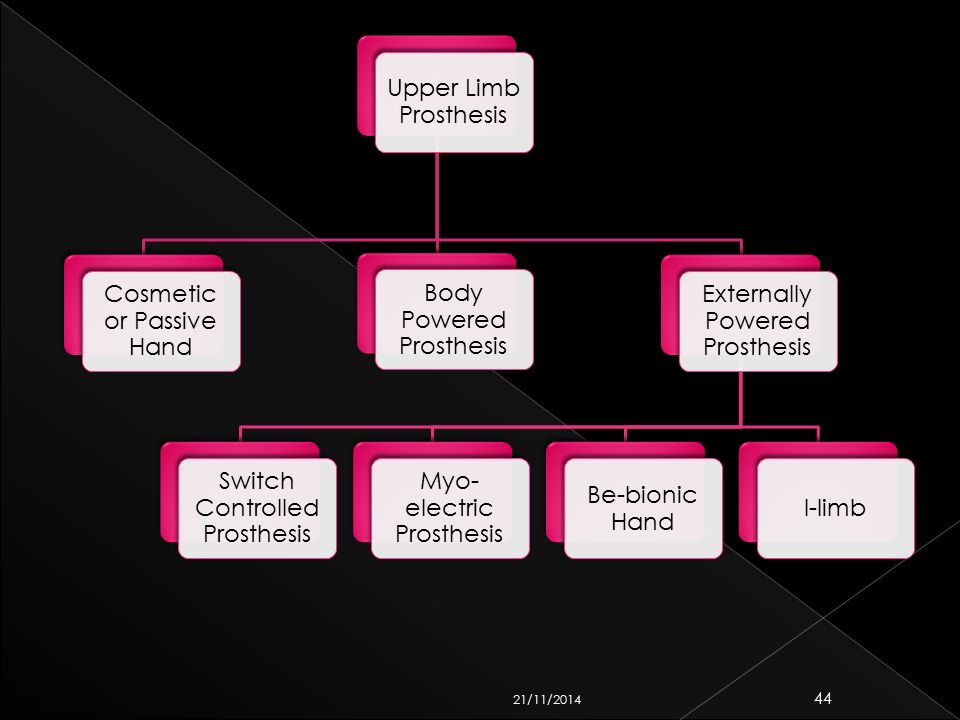 Upper Limb Prosthesis

Cosmetic or Passive Hand

Body Powered Prosthesis

Externally Powered Prosthesis

Switch Controlled Prosthesis

Myo-electric Prosthesis

Be-bionic Hand

I-limb

21/11/2014

44